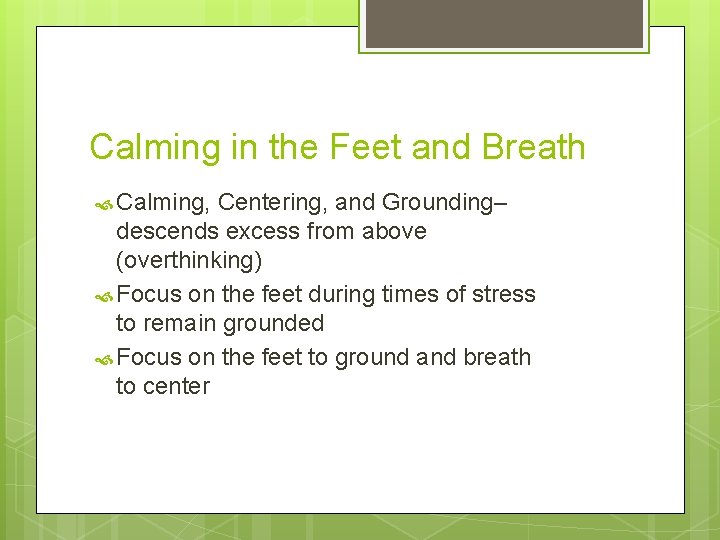 Calming in the Feet and Breath

Calming, Centering, and Grounding– descends excess from above (overthinking)

Focus on the feet during times of stress to remain grounded

Focus on the feet to ground and breath to center